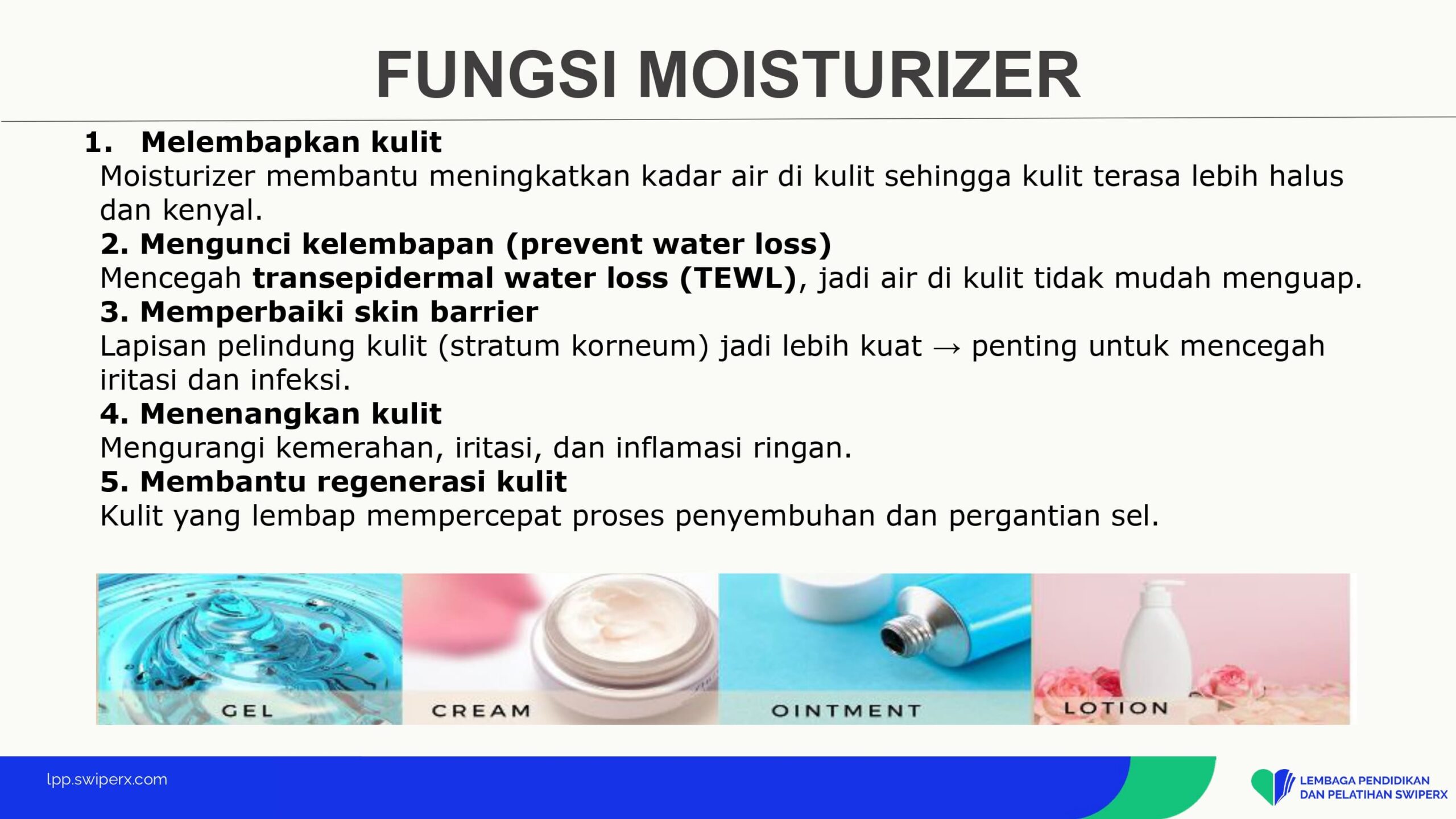 FUNGSI MOISTURIZER

1. Melembapkan kulit
Moisturizer membantu meningkatkan kadar air di kulit sehingga kulit terasa lebih halus dan kenyal.
2. Mengunci kelembapan (prevent water loss)
Mencegah transepidermal water loss (TEWL), jadi air di kulit tidak mudah menguap.
3. Memperbaiki skin barrier
Lapisan pelindung kulit (stratum korneum) jadi lebih kuat → penting untuk mencegah iritasi dan infeksi.
4. Menenangkan kulit
Mengurangi kemerahan, iritasi, dan inflamasi ringan.
5. Membantu regenerasi kulit
Kulit yang lembap mempercepat proses penyembuhan dan pergantian sel.

GEL
CREAM
OINTMENT
LOTION

lpp.swiperx.com

LEMBAGA PENDIDIKAN DAN PELATIHAN SWIPERX